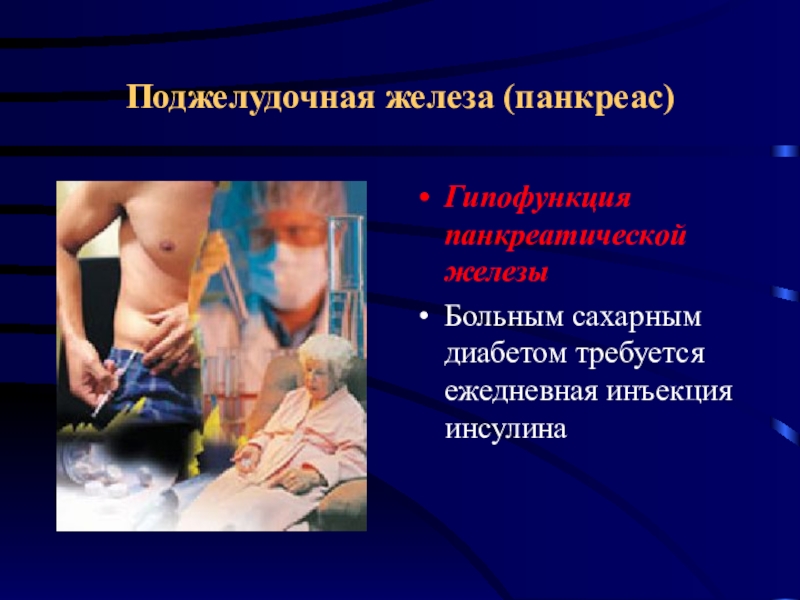 Поджелудочная железа (панкреас)

• Гипофункция панкреатической железы

• Больным сахарным диабетом требуется ежедневная инъекция инсулина